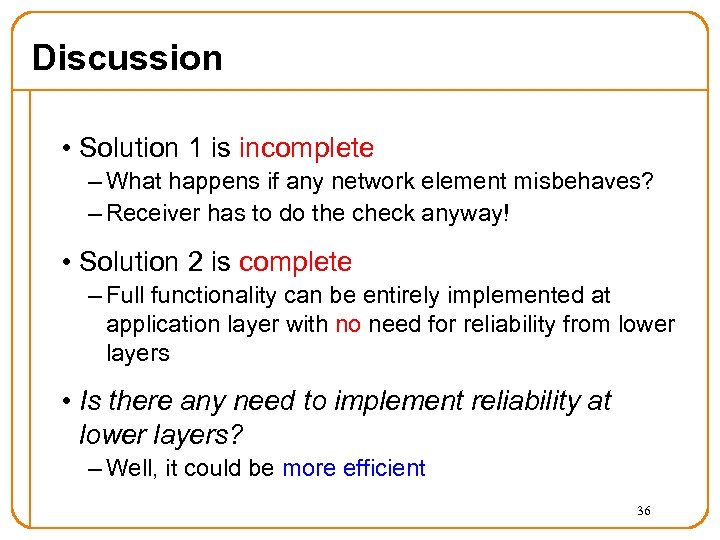 Discussion

• Solution 1 is incomplete
– What happens if any network element misbehaves?
– Receiver has to do the check anyway!

• Solution 2 is complete
– Full functionality can be entirely implemented at application layer with no need for reliability from lower layers

• Is there any need to implement reliability at lower layers?
– Well, it could be more efficient

36